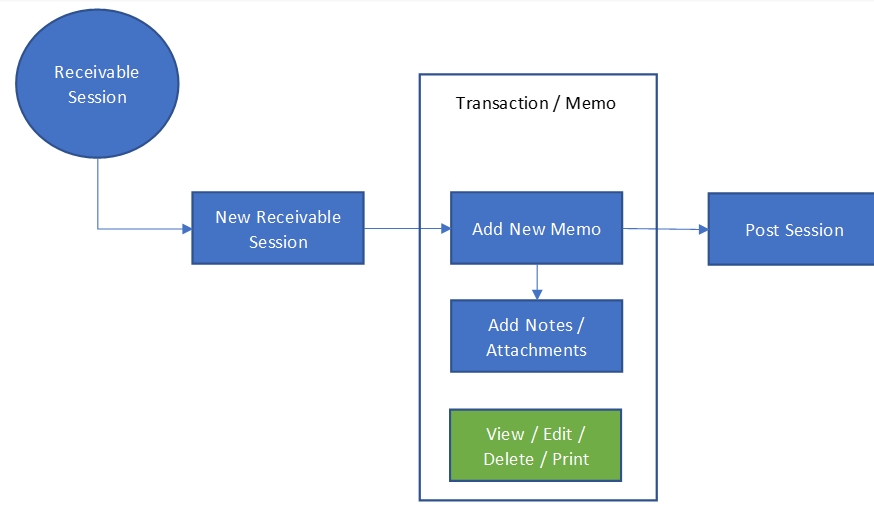 Receivable Session

New Receivable Session

Transaction / Memo

Add New Memo

Add Notes / Attachments

View / Edit / Delete / Print

Post Session